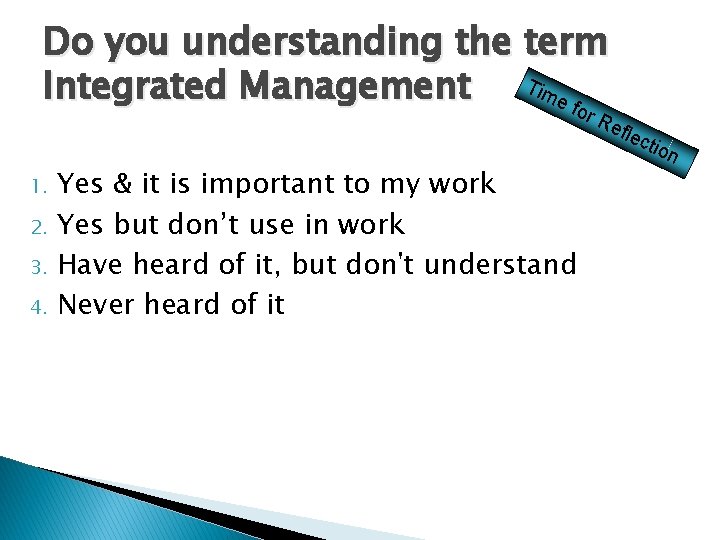 Do you understanding the term Integrated Management

Time for Reflection

1. Yes & it is important to my work
2. Yes but don’t use in work
3. Have heard of it, but don't understand
4. Never heard of it